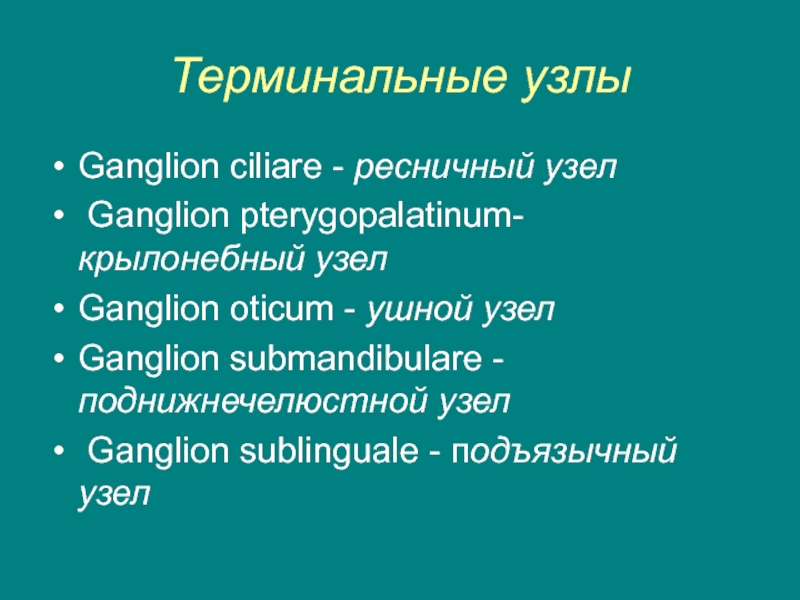 Терминальные узлы

• Ganglion ciliare - ресничный узел
• Ganglion pterygopalatinum- крылонебный узел
• Ganglion oticum - ушной узел
• Ganglion submandibulare - поднижнечелюстной узел
• Ganglion sublinguale - подъязычный узел